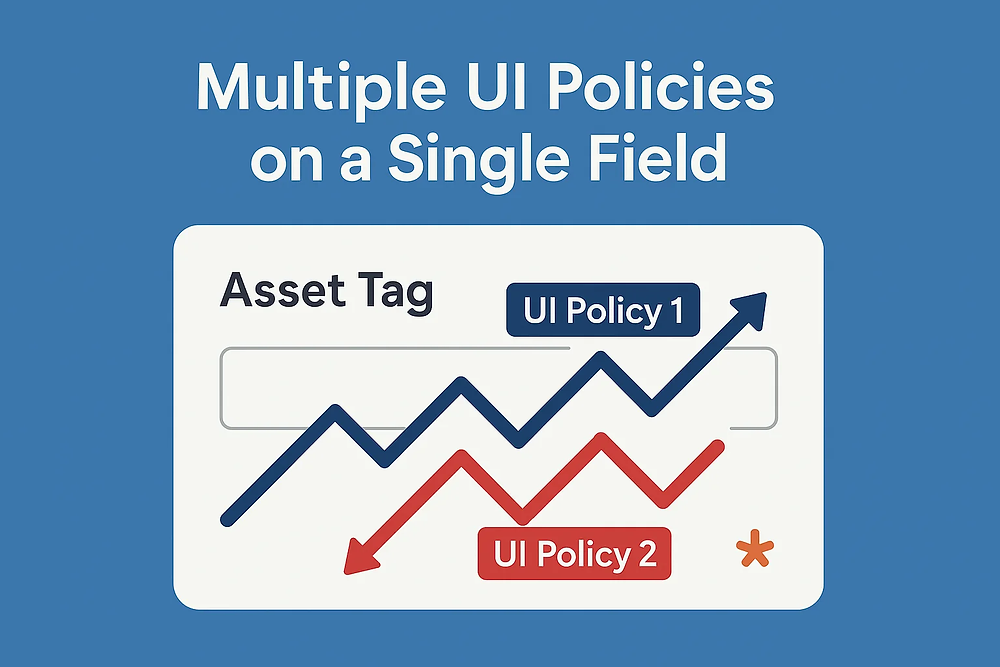 Multiple UI Policies on a Single Field

Asset Tag

UI Policy 1

UI Policy 2

*